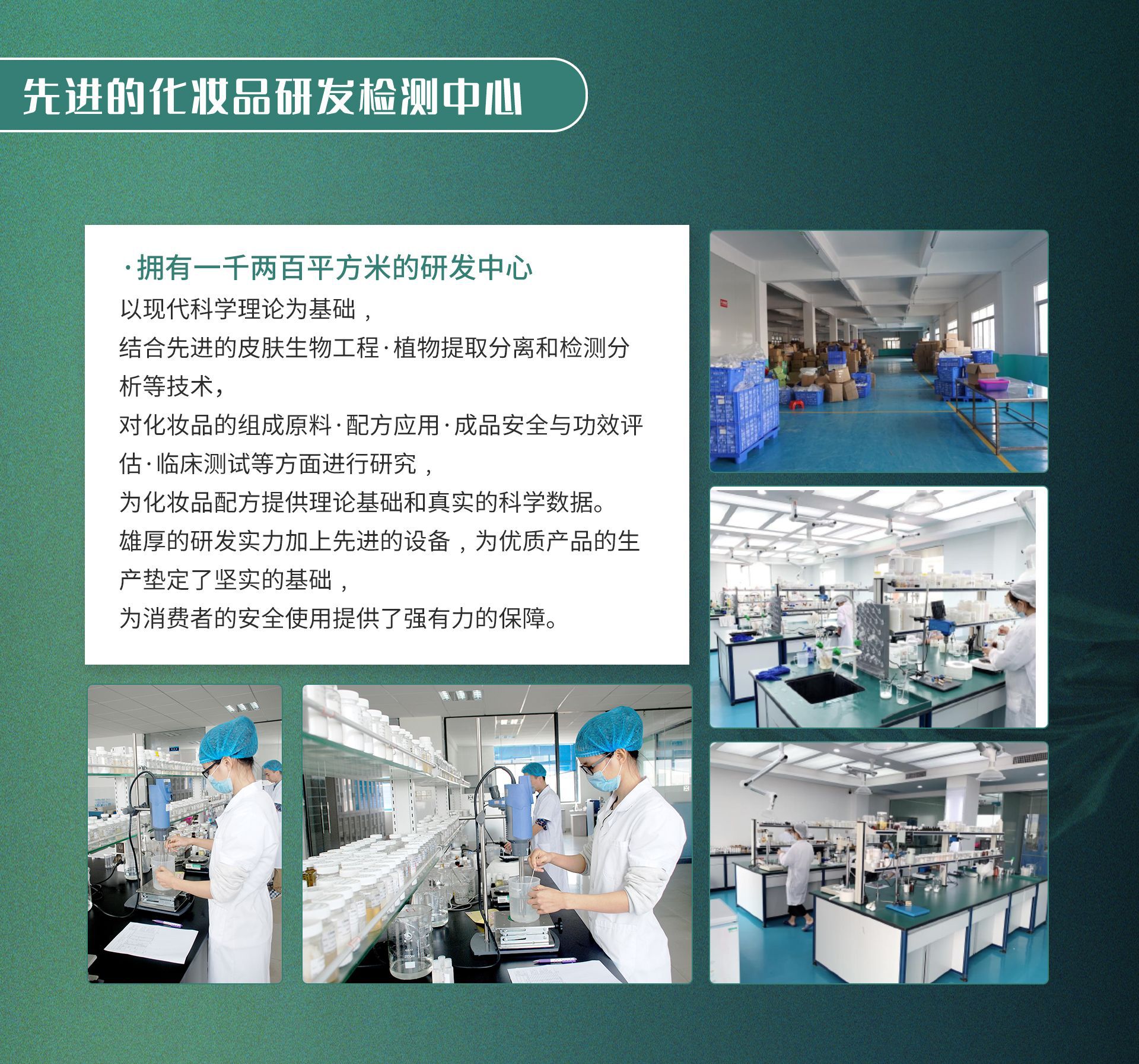 先进的化妆品研发检测中心

·拥有一千两百平方米的研发中心
以现代科学理论为基础，
结合先进的皮肤生物工程·植物提取分离和检测分析等技术，
对化妆品的组成原料·配方应用·成品安全与功效评估·临床测试等方面进行研究，
为化妆品配方提供理论基础和真实的科学数据。
雄厚的研发实力加上先进的设备，为优质产品的生产垫定了坚实的基础，
为消费者的安全使用提供了强有力的保障。